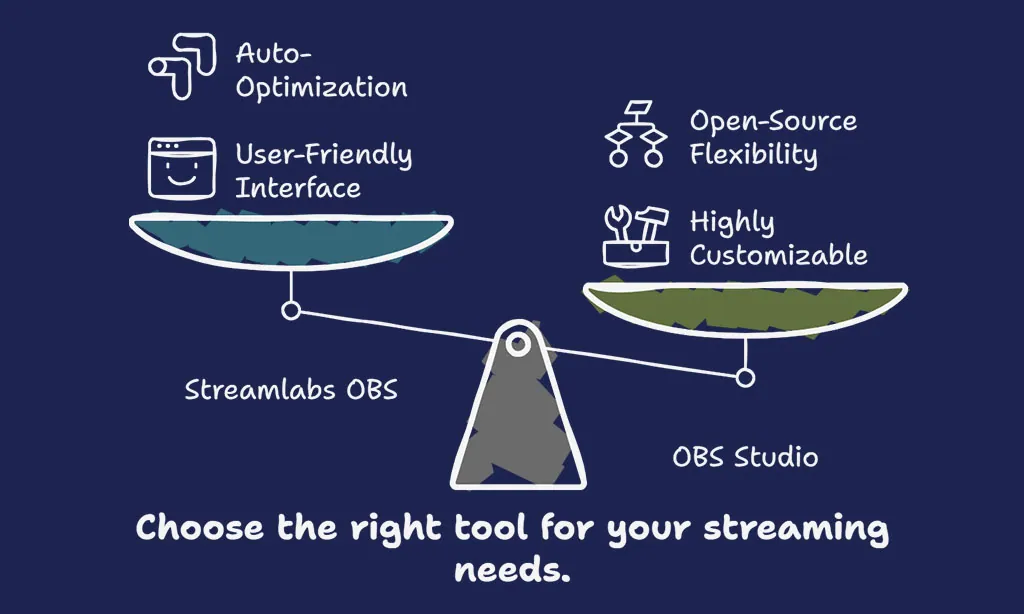 Auto-Optimization

User-Friendly Interface

Open-Source Flexibility

Highly Customizable

Streamlabs OBS

OBS Studio

Choose the right tool for your streaming needs.